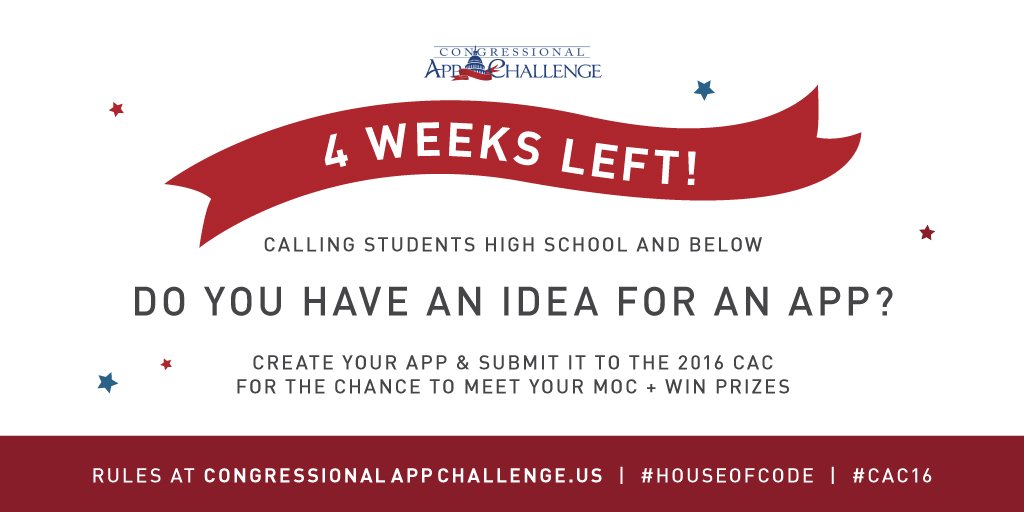 CONGRESSIONAL
APP CHALLENGE

4 WEEKS LEFT!

CALLING STUDENTS HIGH SCHOOL AND BELOW

DO YOU HAVE AN IDEA FOR AN APP?

CREATE YOUR APP & SUBMIT IT TO THE 2016 CAC FOR THE CHANCE TO MEET YOUR MOC + WIN PRIZES

RULES AT CONGRESSIONALAPPCHALLENGE.US | #HOUSEOFCODE | #CAC16